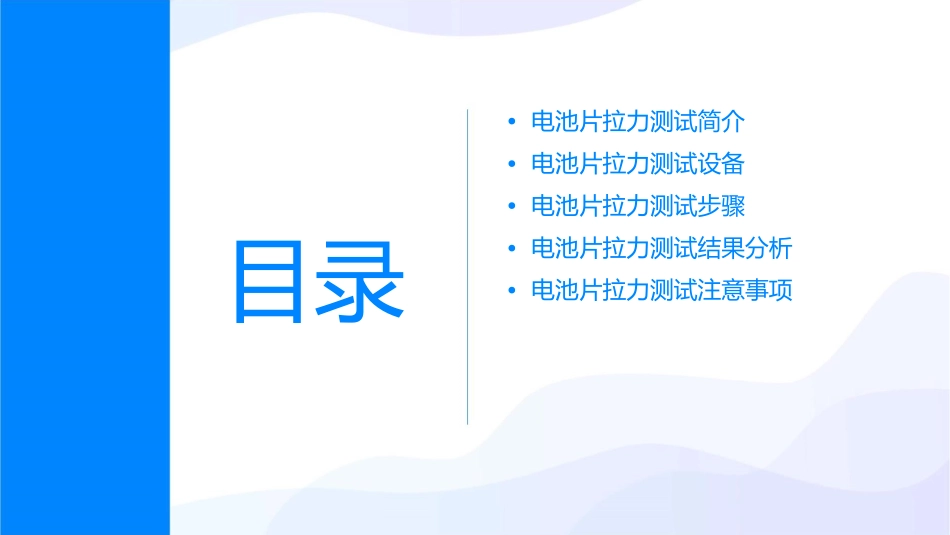 目录

• 电池片拉力测试简介
• 电池片拉力测试设备
• 电池片拉力测试步骤
• 电池片拉力测试结果分析
• 电池片拉力测试注意事项